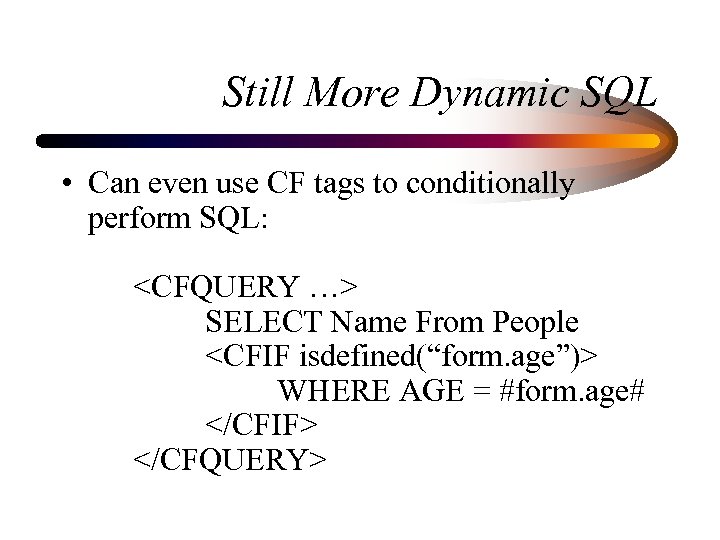 Still More Dynamic SQL

• Can even use CF tags to conditionally perform SQL:

<CFQUERY …>
SELECT Name From People
<CFIF isdefined(“form.age”)>
WHERE AGE = #form.age#
</CFIF>
</CFQUERY>